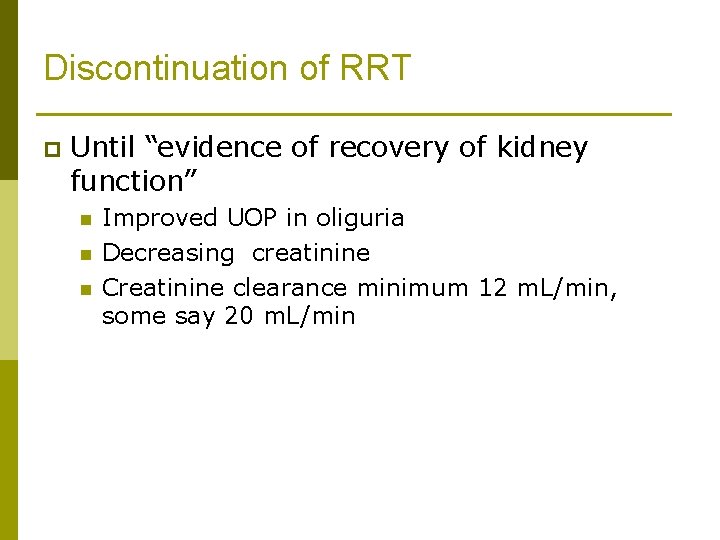 Discontinuation of RRT

Until “evidence of recovery of kidney function”

Improved UOP in oliguria

Decreasing  creatinine

Creatinine clearance minimum 12 mL/min, some say 20 mL/min